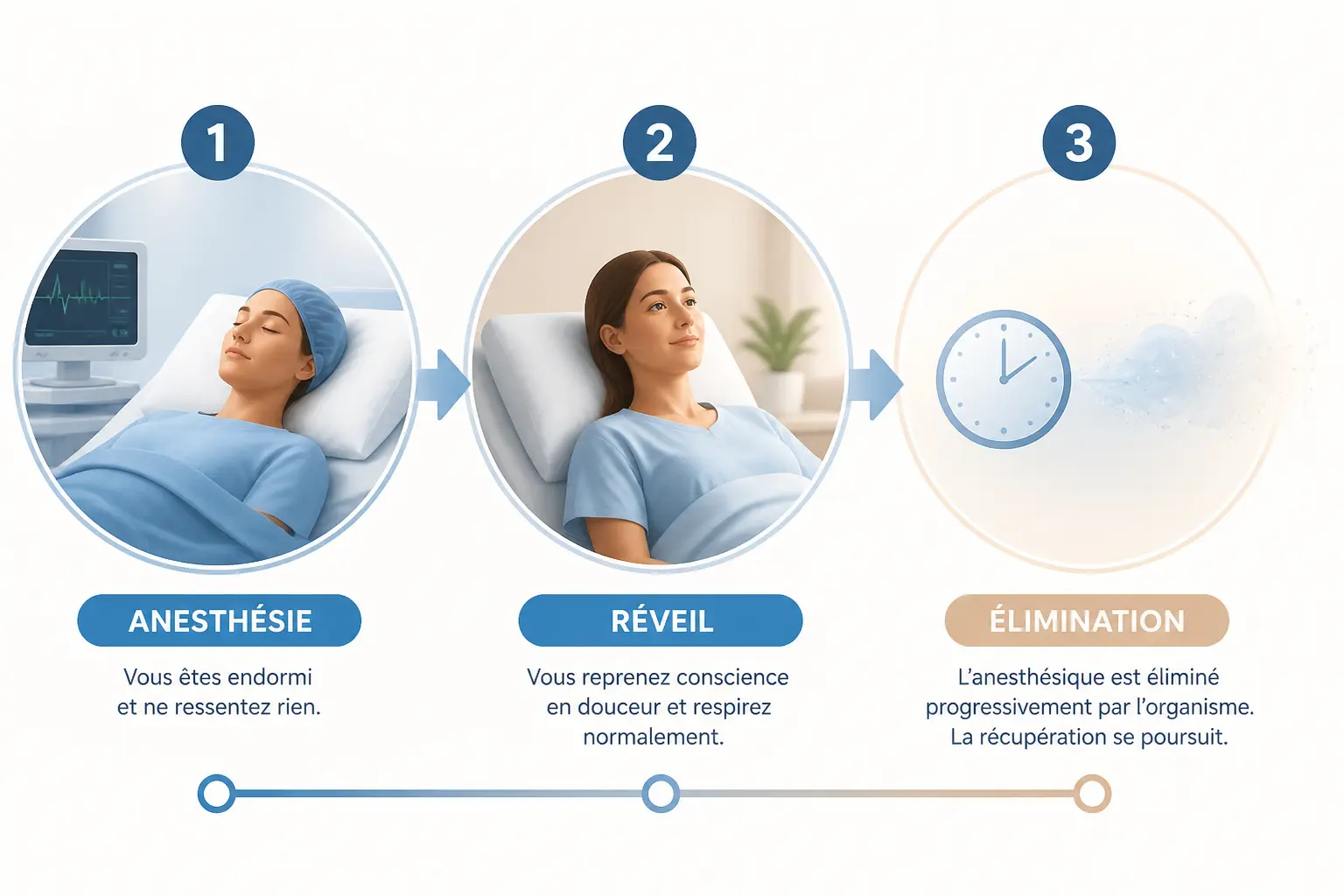 1

ANESTHÉSIE

Vous êtes endormi et ne ressentez rien.

2

RÉVEIL

Vous reprenez conscience en douceur et respirez normalement.

3

ÉLIMINATION

L'anesthésique est éliminé progressivement par l'organisme. La récupération se poursuit.